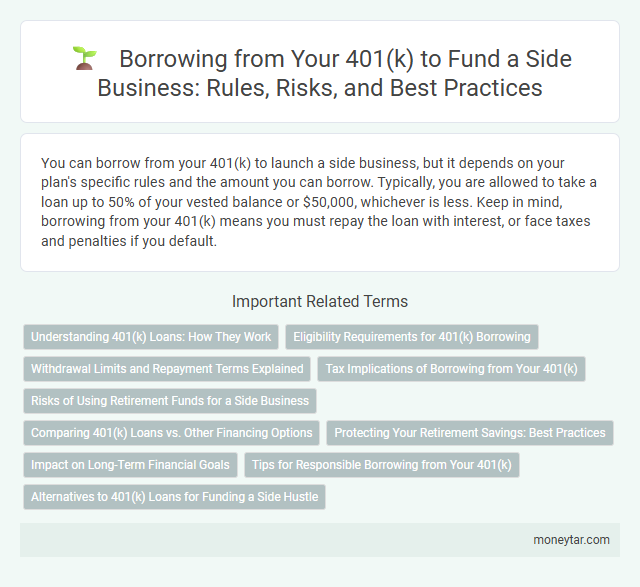 Borrowing from Your 401(k) to Fund a Side Business: Rules, Risks, and Best Practices

You can borrow from your 401(k) to launch a side business, but it depends on your plan's specific rules and the amount you can borrow. Typically, you are allowed to take a loan up to 50% of your vested balance or $50,000, whichever is less. Keep in mind, borrowing from your 401(k) means you must repay the loan with interest, or face taxes and penalties if you default.

Important Related Terms

Understanding 401(k) Loans: How They Work

Eligibility Requirements for 401(k) Borrowing

Withdrawal Limits and Repayment Terms Explained

Tax Implications of Borrowing from Your 401(k)

Risks of Using Retirement Funds for a Side Business

Comparing 401(k) Loans vs. Other Financing Options

Protecting Your Retirement Savings: Best Practices

Impact on Long-Term Financial Goals

Tips for Responsible Borrowing from Your 401(k)

Alternatives to 401(k) Loans for Funding a Side Hustle

moneytar.com